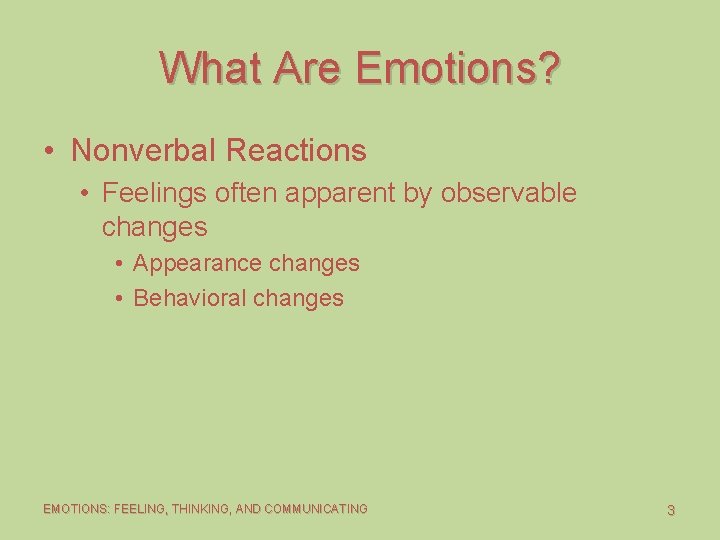 What Are Emotions?

• Nonverbal Reactions
 • Feelings often apparent by observable changes
  • Appearance changes
  • Behavioral changes

EMOTIONS: FEELING, THINKING, AND COMMUNICATING

3